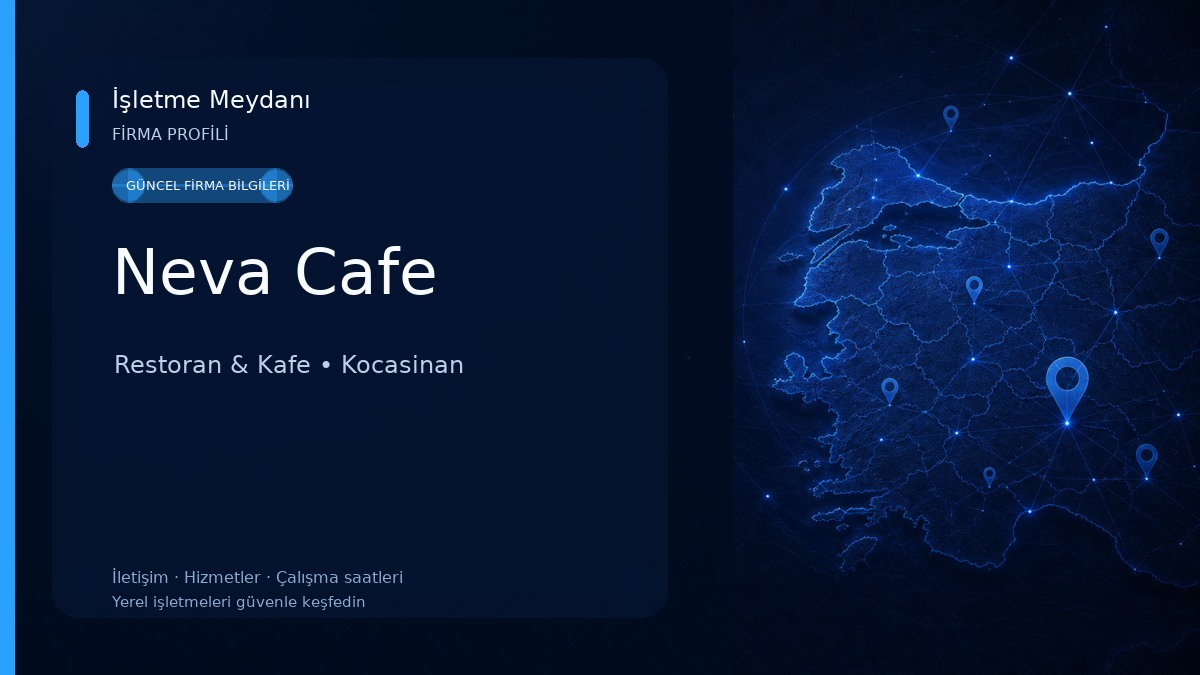 İşletme Meydanı
FİRMA PROFİLİ

GÜNCEL FİRMA BİLGİLERİ

Neva Cafe

Restoran & Kafe • Kocasinan

İletişim · Hizmetler · Çalışma saatleri
Yerel işletmeleri güvenle keşfedin